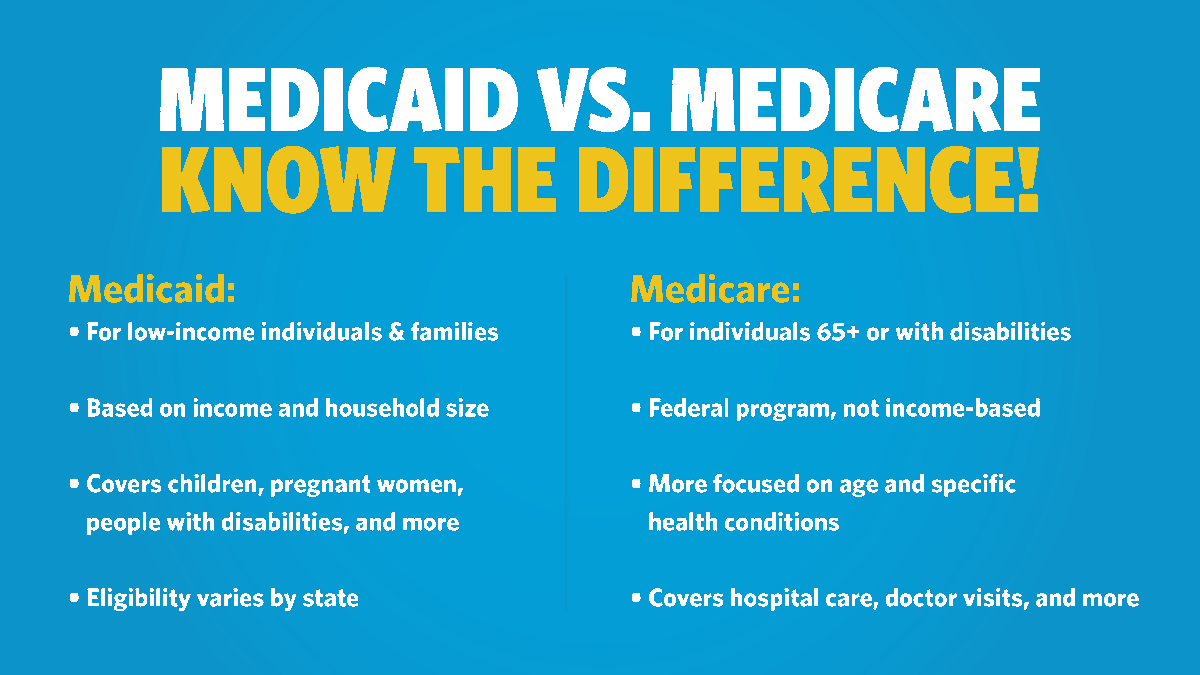 MEDICAID VS. MEDICARE
KNOW THE DIFFERENCE!

Medicaid:
• For low-income individuals & families

• Based on income and household size

• Covers children, pregnant women, people with disabilities, and more

• Eligibility varies by state

Medicare:
• For individuals 65+ or with disabilities

• Federal program, not income-based

• More focused on age and specific health conditions

• Covers hospital care, doctor visits, and more